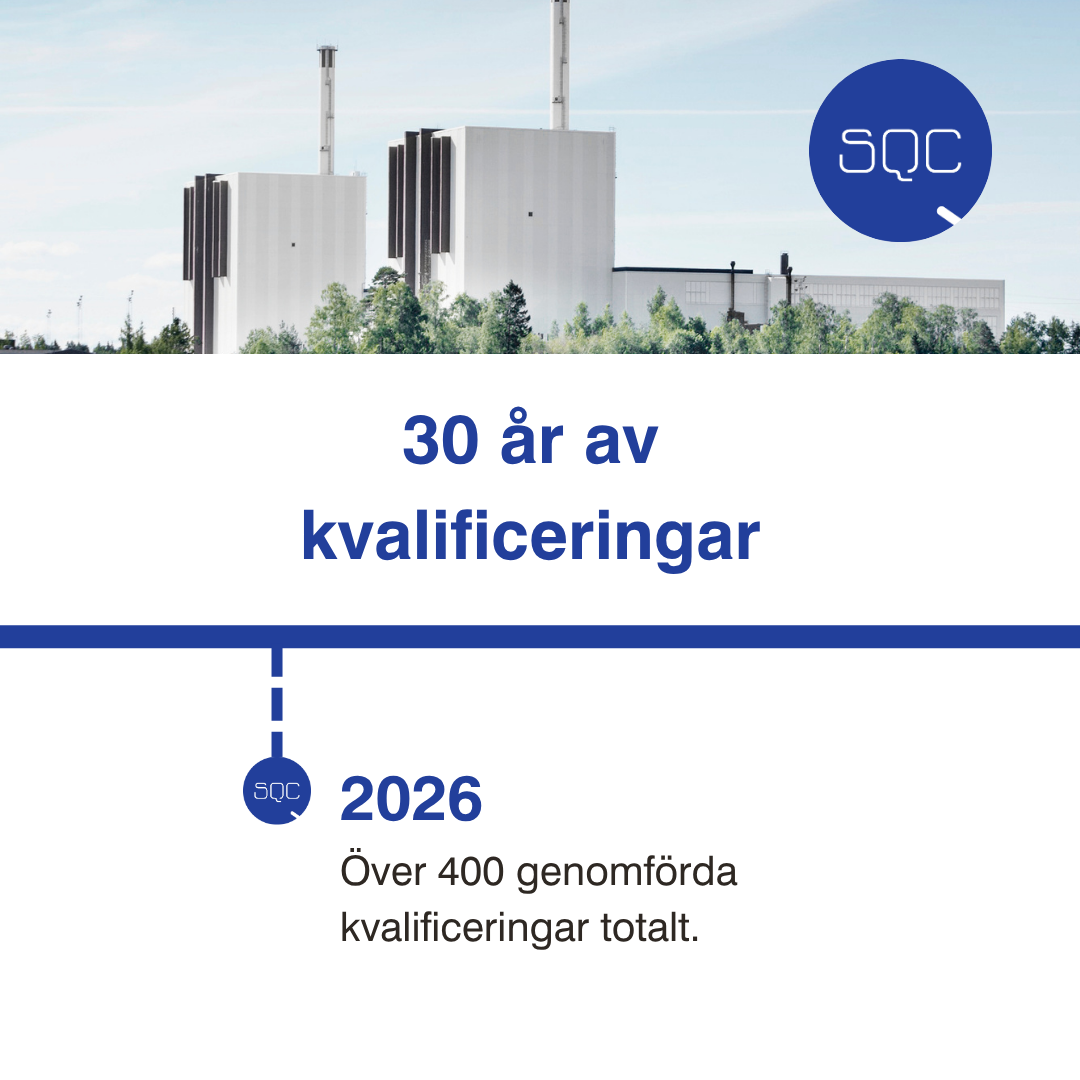 SQC

30 år av kvalificeringar

SQC

2026

Över 400 genomförda kvalificeringar totalt.